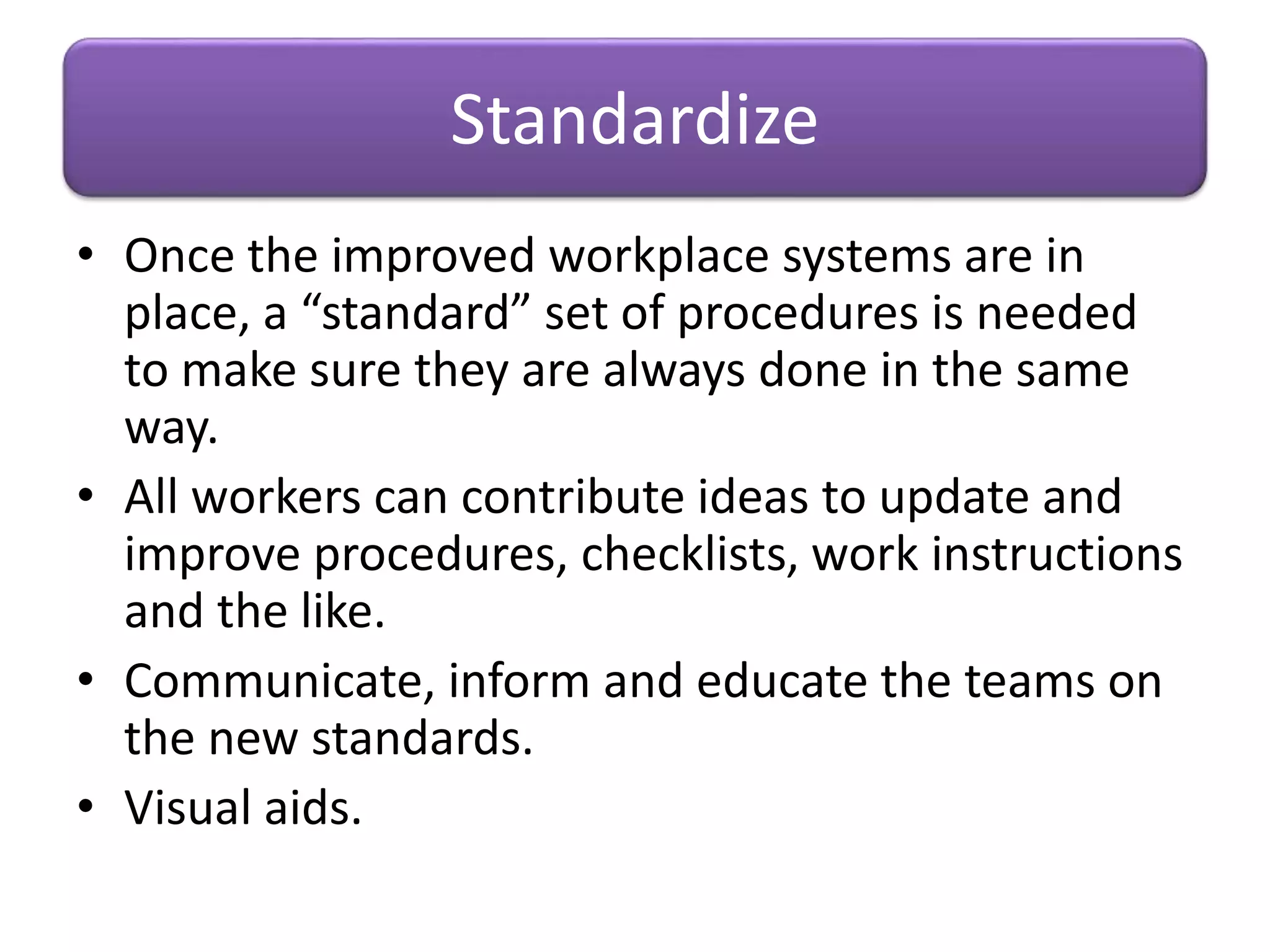 Standardize

• Once the improved workplace systems are in place, a “standard” set of procedures is needed to make sure they are always done in the same way.

• All workers can contribute ideas to update and improve procedures, checklists, work instructions and the like.

• Communicate, inform and educate the teams on the new standards.

• Visual aids.